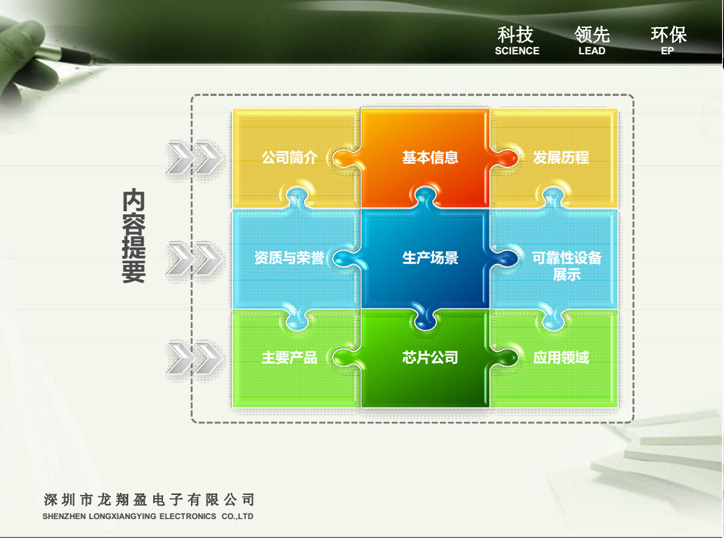 科技
SCIENCE

领先
LEAD

环保
EP

内容提要

公司简介

基本信息

发展历程

资质与荣誉

生产场景

可靠性设备展示

主要产品

芯片公司

应用领域

深圳市龙翔盈电子有限公司
SHENZHEN LONGXIANGYING ELECTRONICS CO.,LTD